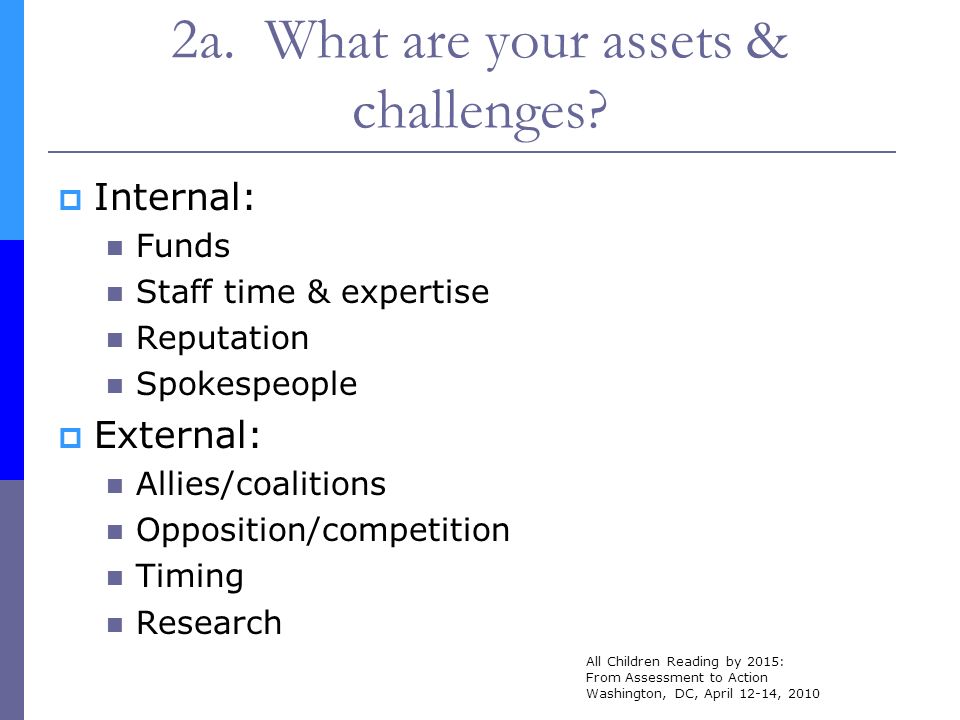 2a. What are your assets & challenges?

Internal:

Funds

Staff time & expertise

Reputation

Spokespeople

External:

Allies/coalitions

Opposition/competition

Timing

Research

All Children Reading by 2015:
From Assessment to Action
Washington, DC, April 12-14, 2010